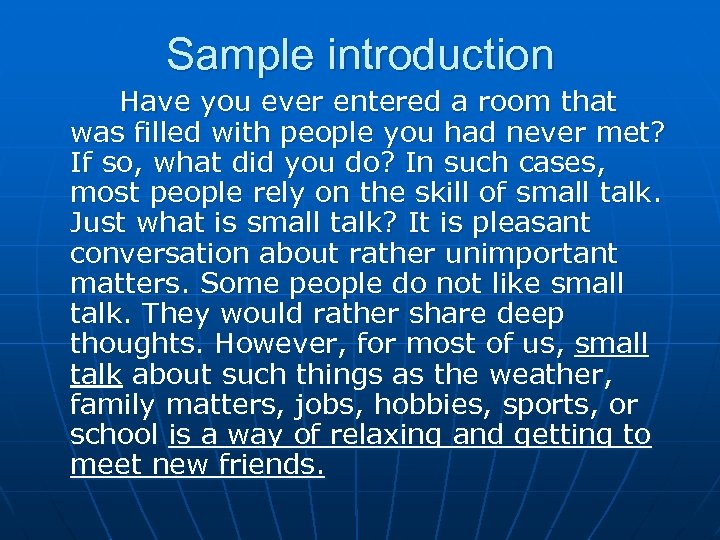 Sample introduction

Have you ever entered a room that was filled with people you had never met? If so, what did you do? In such cases, most people rely on the skill of small talk. Just what is small talk? It is pleasant conversation about rather unimportant matters. Some people do not like small talk. They would rather share deep thoughts. However, for most of us, small talk about such things as the weather, family matters, jobs, hobbies, sports, or school is a way of relaxing and getting to meet new friends.